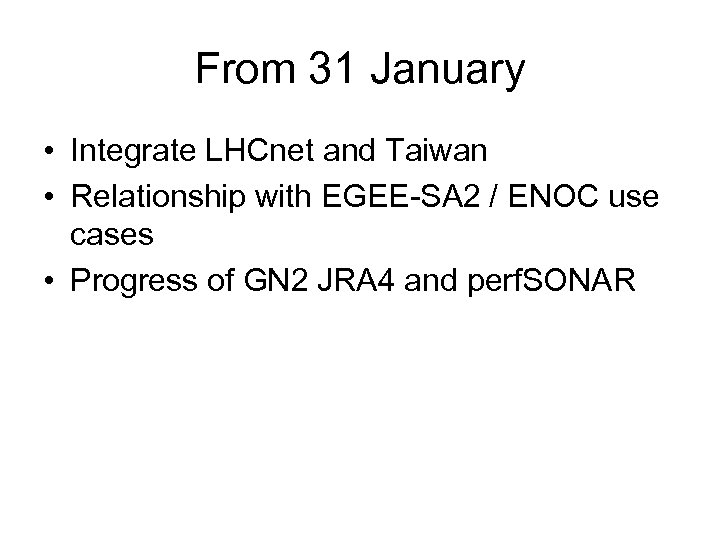 From 31 January

• Integrate LHCnet and Taiwan
• Relationship with EGEE-SA2 / ENOC use cases
• Progress of GN2 JRA4 and perfSONAR